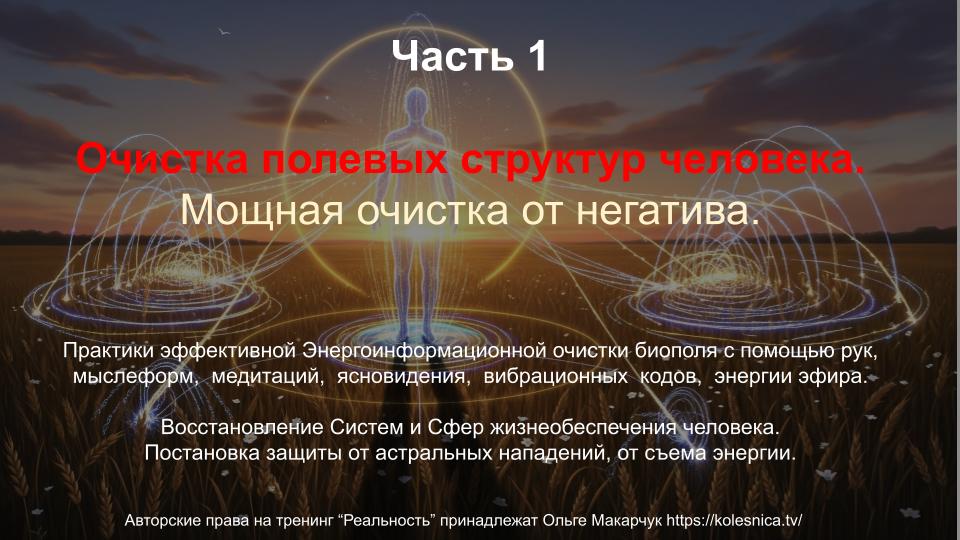 Часть 1

Очистка полевых структур человека.
Мощная очистка от негатива.

Практики эффективной Энергоинформационной очистки биополя с помощью рук, мыслеформ, медитаций, ясновидения, вибрационных кодов, энергии эфира.

Восстановление Систем и Сфер жизнеобеспечения человека.
Постановка защиты от астральных нападений, от съема энергии.

Авторские права на тренинг “Реальность” принадлежат Ольге Макарчук https://kolesnica.tv/